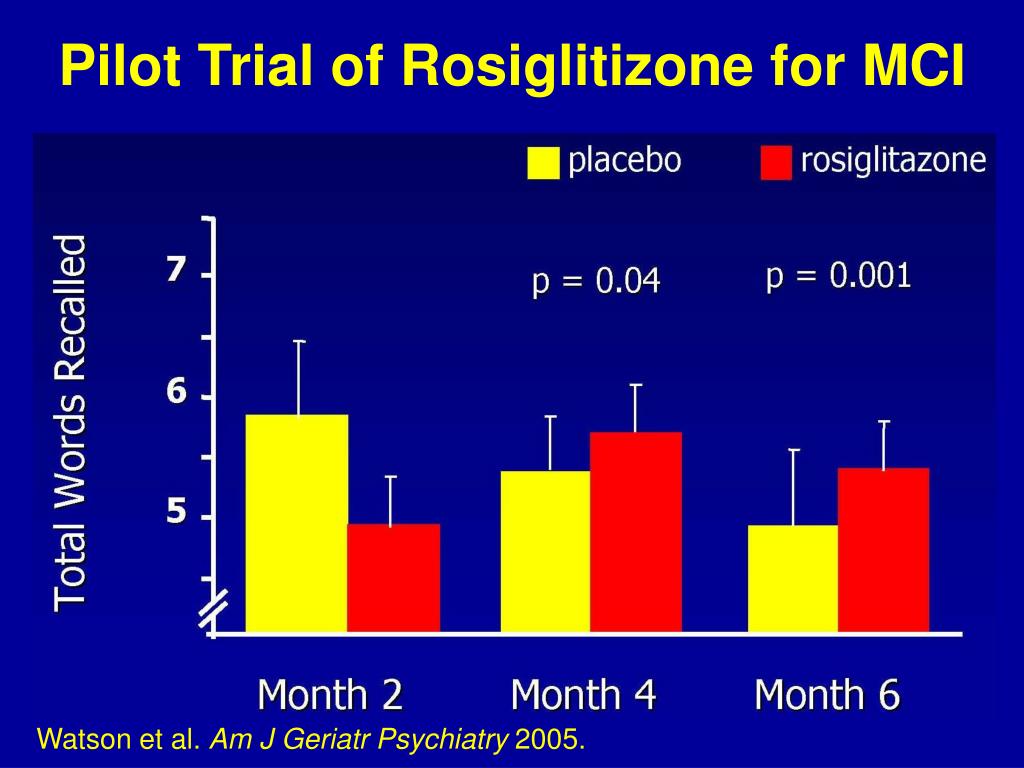 Pilot Trial of Rosiglitizone for MCI

placebo rosiglitazone

Total Words Recalled

7
6
5

p = 0.04
p = 0.001

Month 2 Month 4 Month 6

Watson et al. Am J Geriatr Psychiatry 2005.